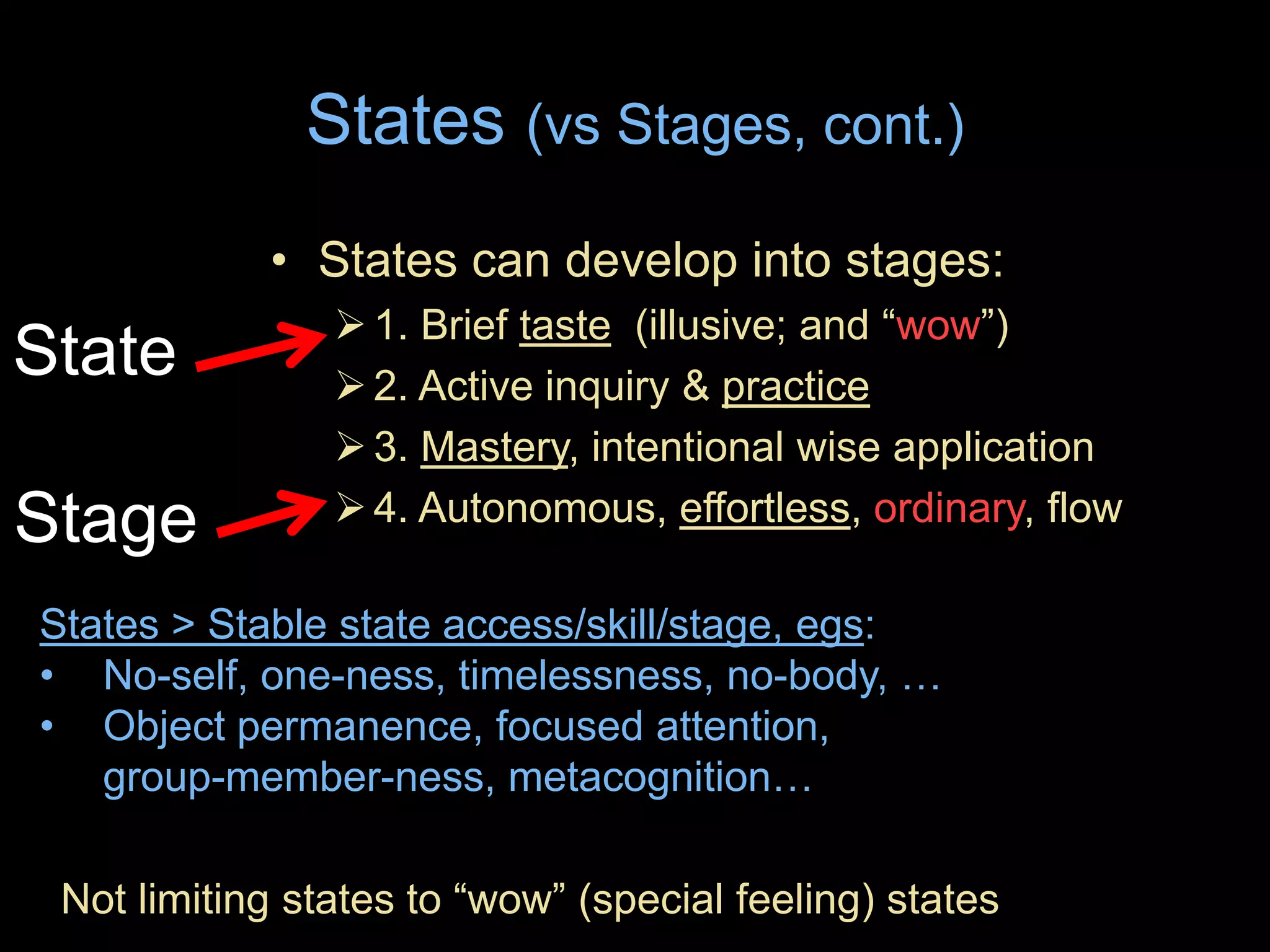 States (vs Stages, cont.)

• States can develop into stages:

State

➢ 1. Brief taste (illusive; and “wow”)

➢ 2. Active inquiry & practice

➢ 3. Mastery, intentional wise application

Stage

➢ 4. Autonomous, effortless, ordinary, flow

States > Stable state access/skill/stage, egs:

• No-self, one-ness, timelessness, no-body, …

• Object permanence, focused attention, group-member-ness, metacognition…

Not limiting states to “wow” (special feeling) states